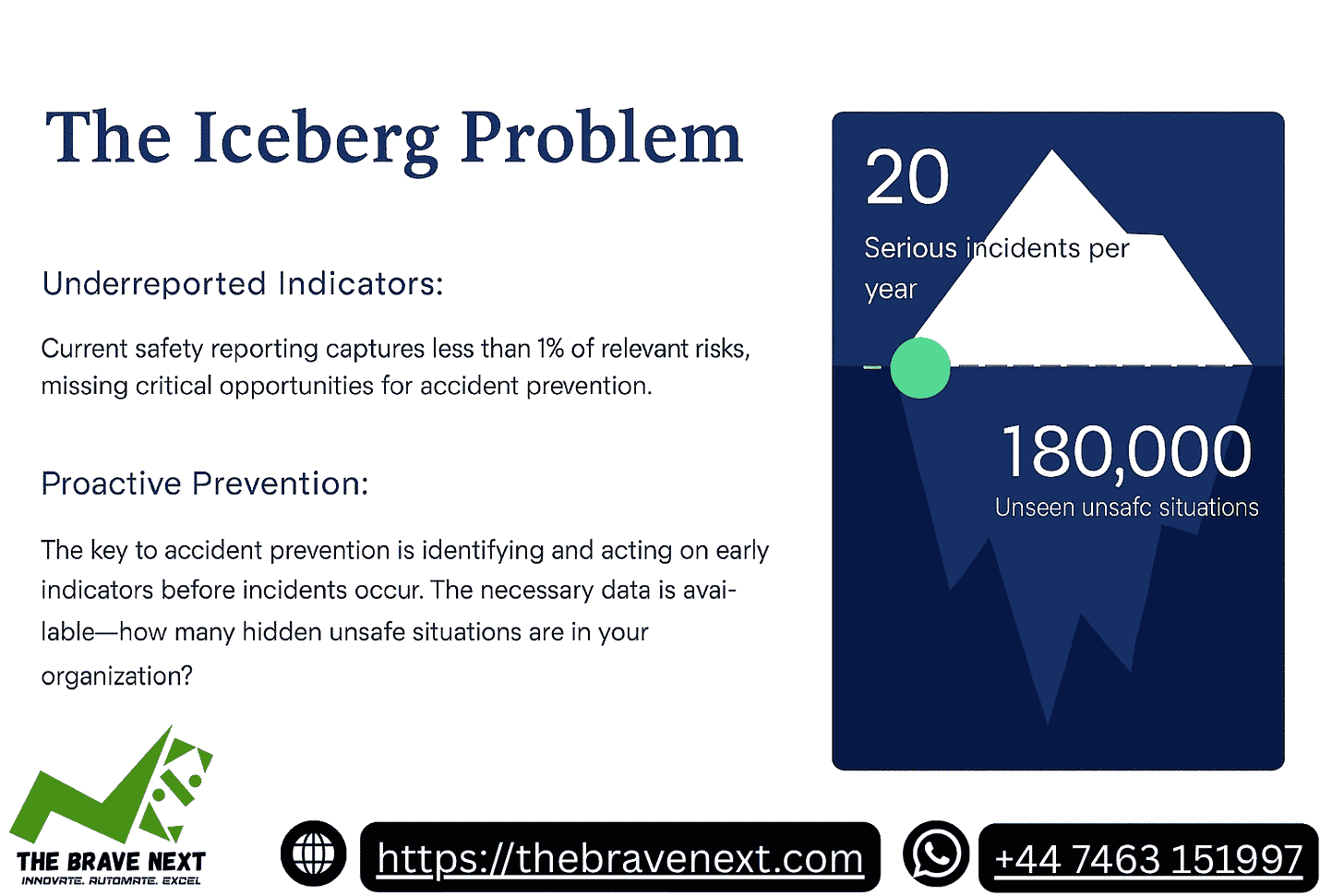 The Iceberg Problem

Underreported Indicators:

Current safety reporting captures less than 1% of relevant risks, missing critical opportunities for accident prevention.

Proactive Prevention:

The key to accident prevention is identifying and acting on early indicators before incidents occur. The necessary data is available—how many hidden unsafe situations are in your organization?

20

Serious incidents per year

180,000

Unseen unsafc situations

THE BRAVE NEXT
INNOVATE. AUTOMATE. EXCEL

https://thebravenext.com

+44 7463 151997